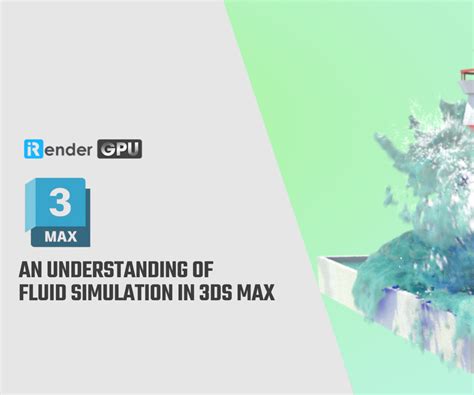 iRender GPU

3
MAX

AN UNDERSTANDING OF FLUID SIMULATION IN 3DS MAX